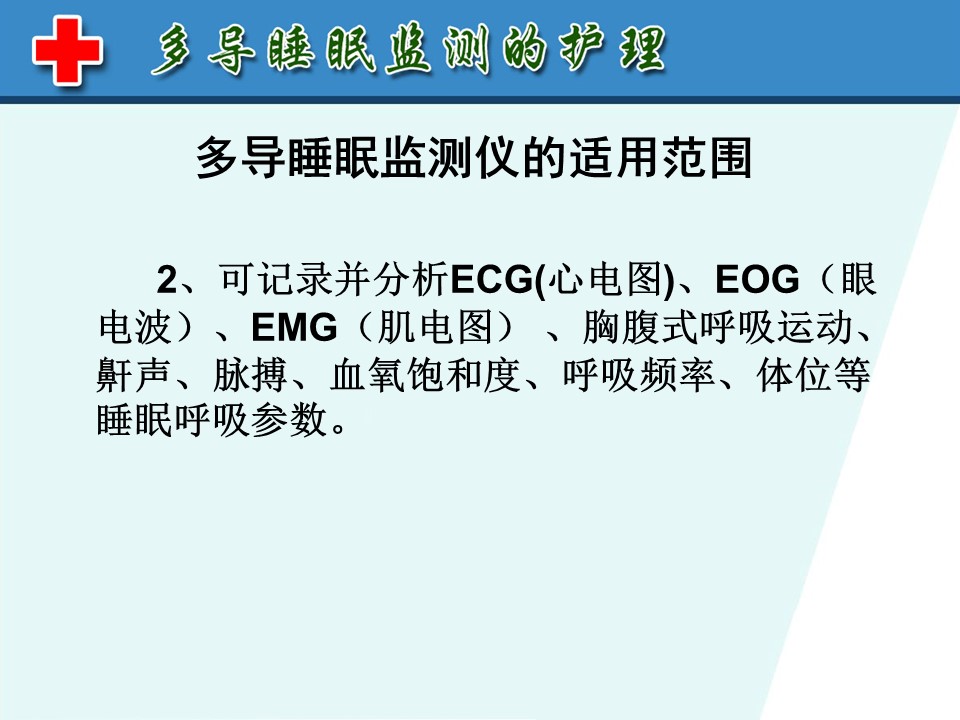 多导睡眠监测的护理

多导睡眠监测仪的适用范围

2、可记录并分析ECG(心电图)、EOG（眼电波）、EMG（肌电图） 、胸腹式呼吸运动、鼾声、脉搏、血氧饱和度、呼吸频率、体位等睡眠呼吸参数。